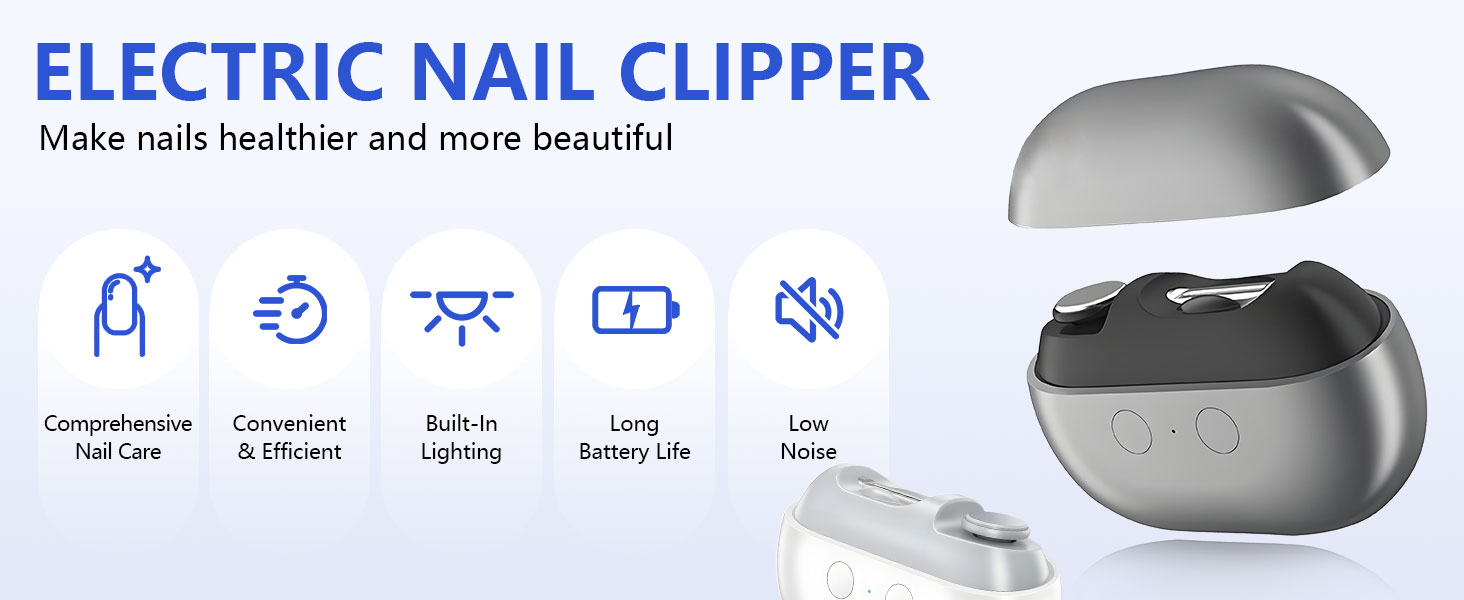 ELECTRIC NAIL CLIPPER
Make nails healthier and more beautiful

Comprehensive Nail Care

Convenient & Efficient

Built-In Lighting

Long Battery Life

Low Noise